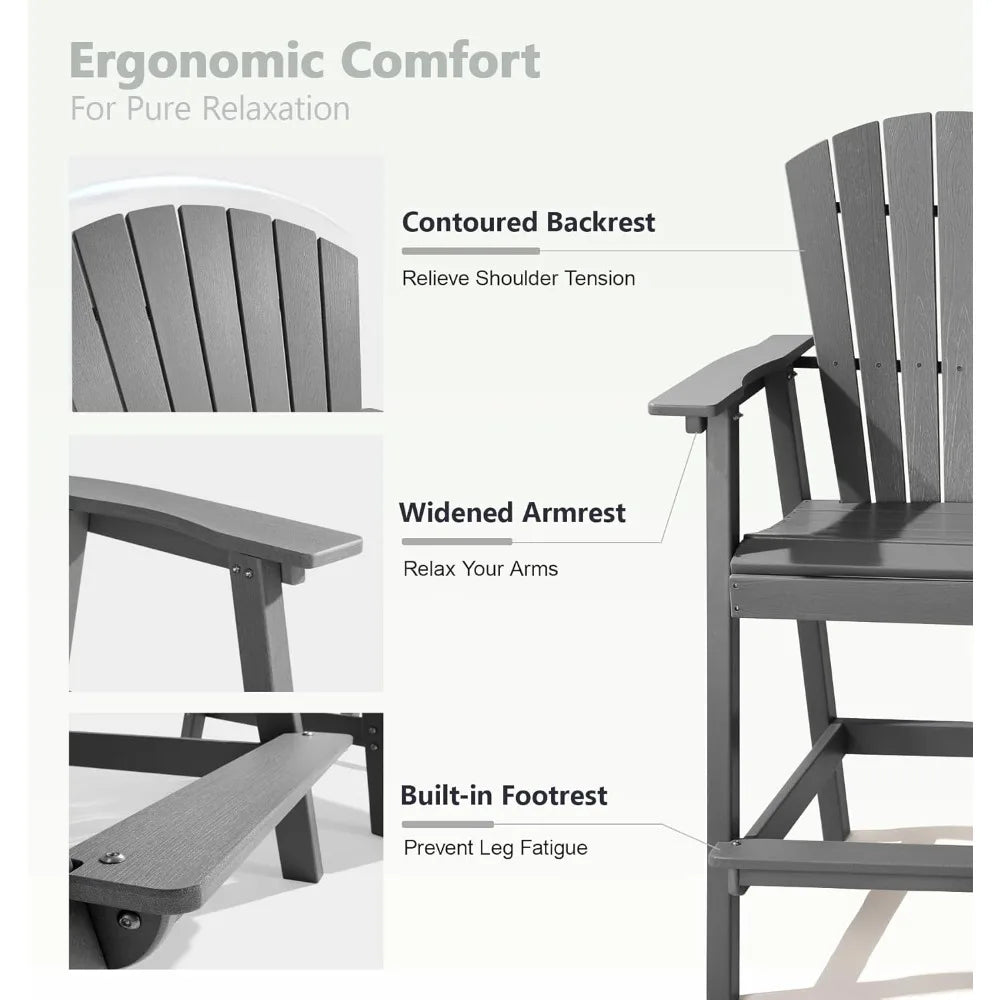 Ergonomic Comfort
For Pure Relaxation

Contoured Backrest
Relieve Shoulder Tension

Widened Armrest
Relax Your Arms

Built-in Footrest
Prevent Leg Fatigue